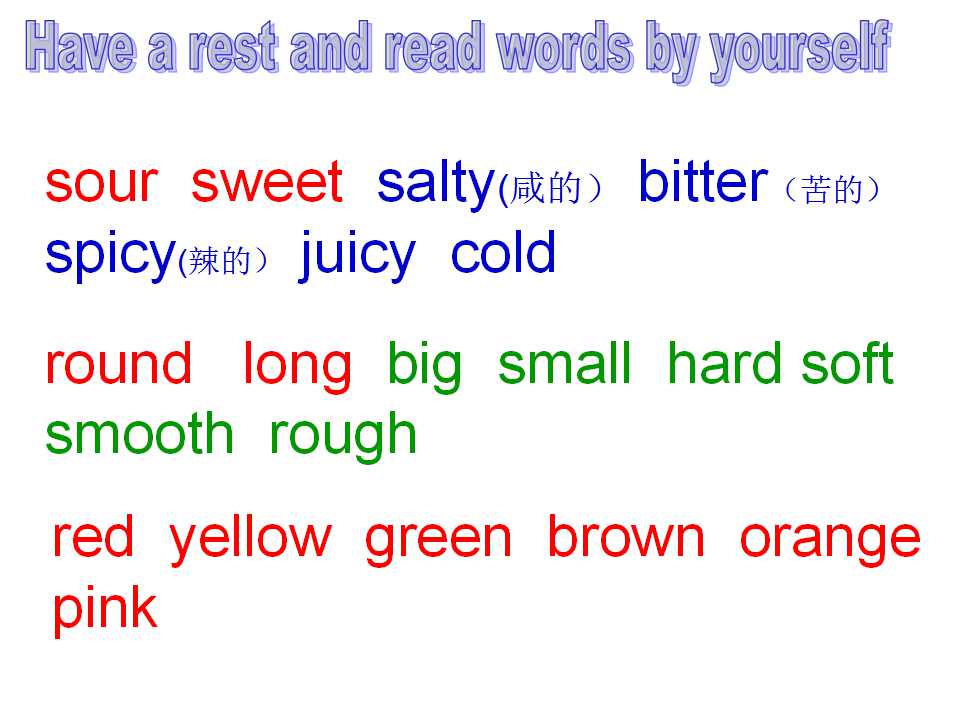 Have a rest and read words by yourself

sour sweet salty(咸的) bitter（苦的）
spicy(辣的) juicy cold

round long big small hard soft
smooth rough

red yellow green brown orange
pink